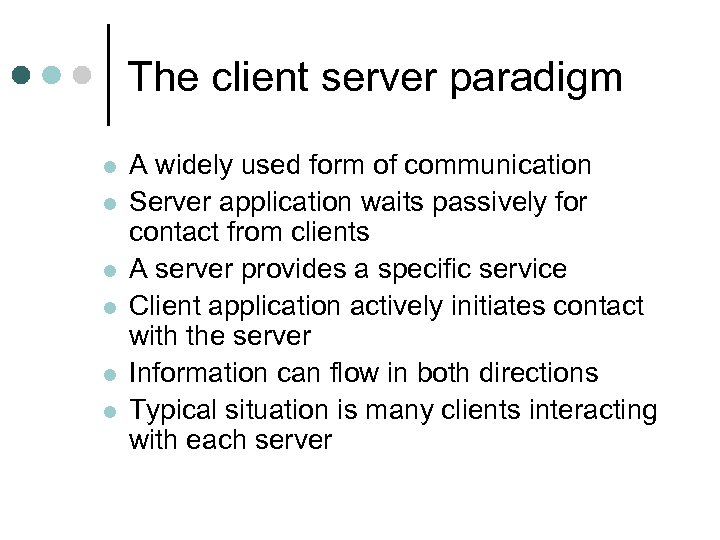 The client server paradigm

- A widely used form of communication
- Server application waits passively for contact from clients
- A server provides a specific service
- Client application actively initiates contact with the server
- Information can flow in both directions
- Typical situation is many clients interacting with each server